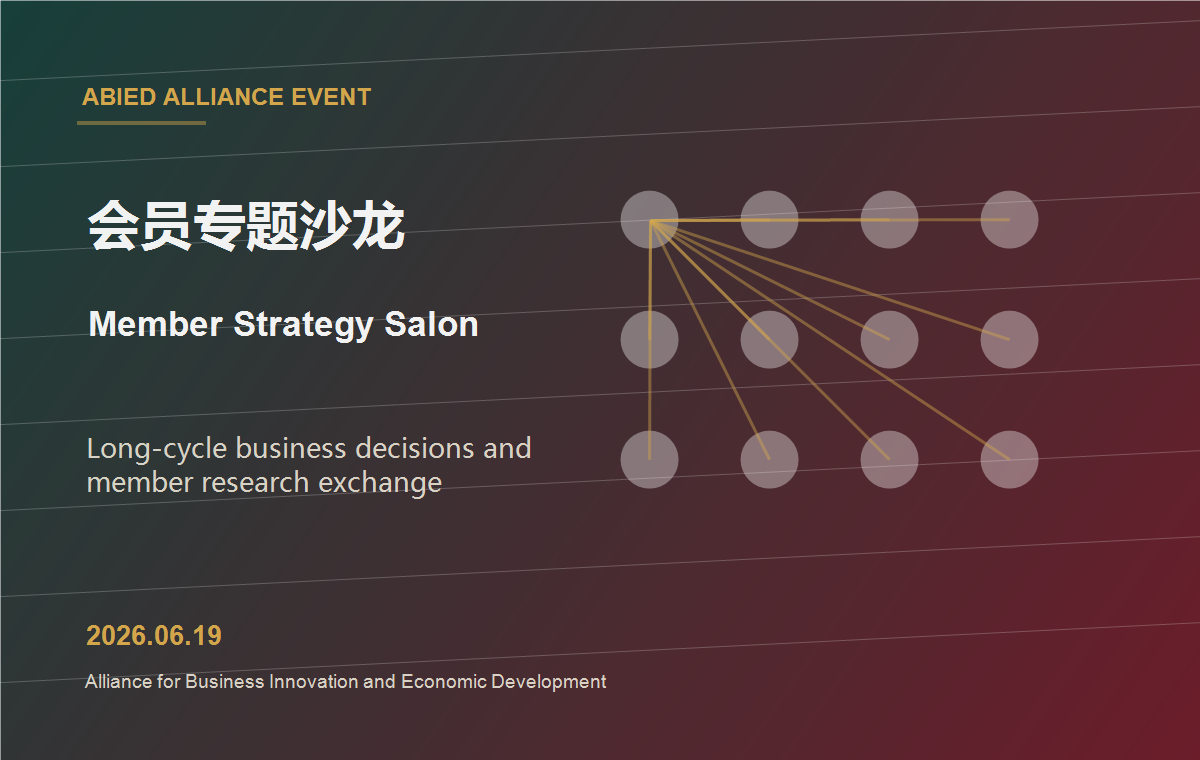 ABIED ALLIANCE EVENT

会员专题沙龙

Member Strategy Salon

Long-cycle business decisions and member research exchange

2026.06.19

Alliance for Business Innovation and Economic Development